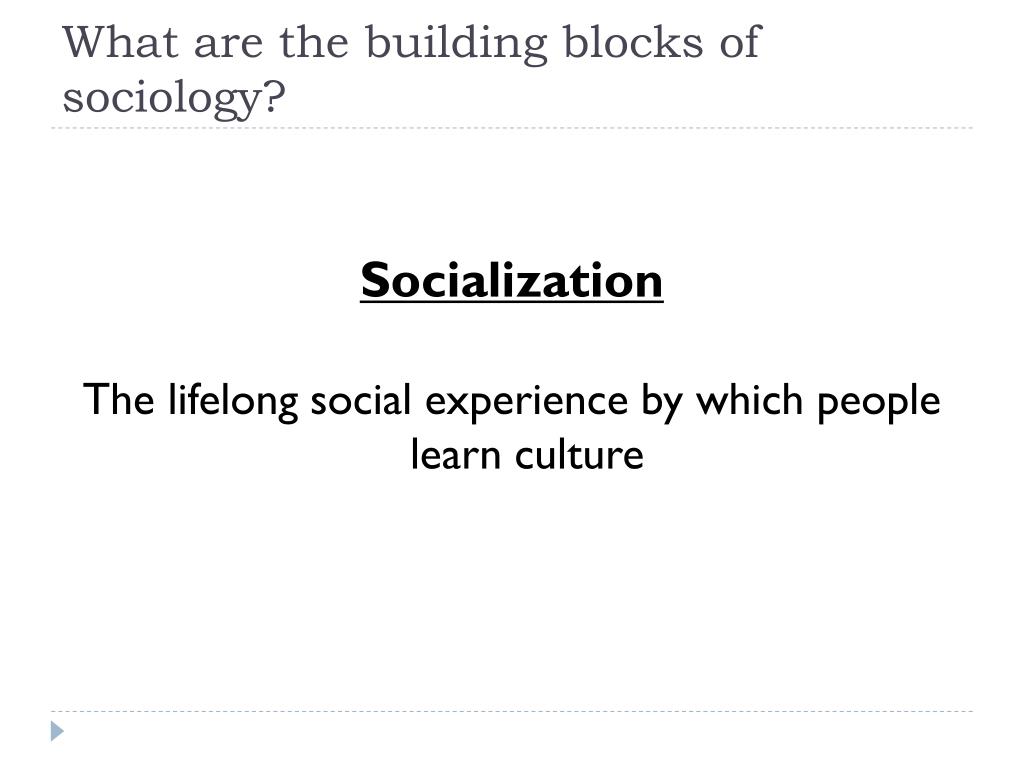 What are the building blocks of sociology?

Socialization

The lifelong social experience by which people learn culture